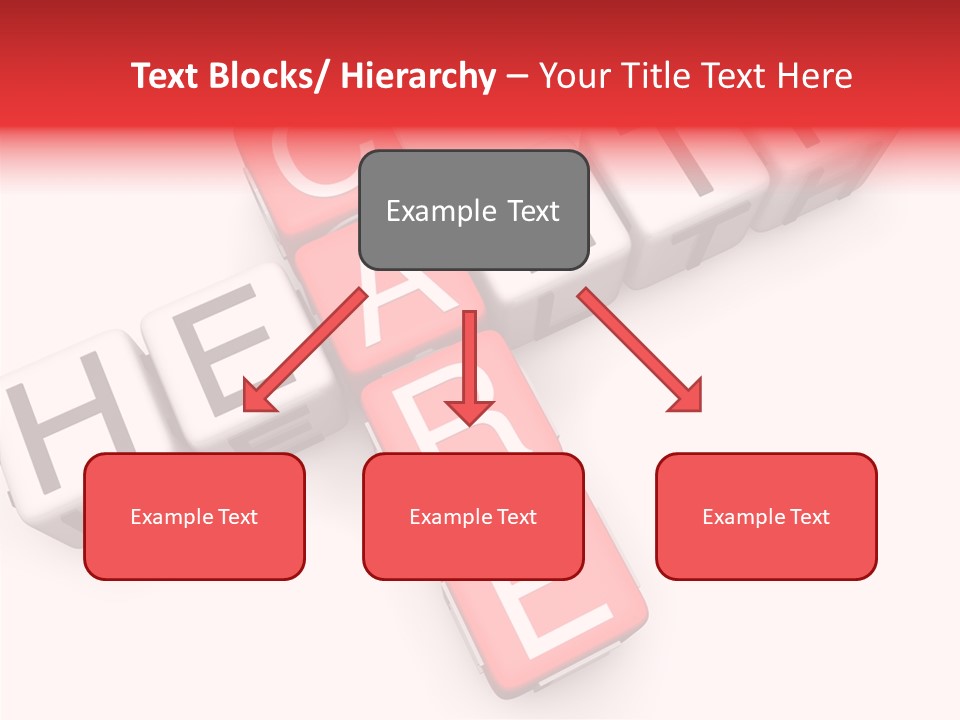 Text Blocks/ Hierarchy – Your Title Text Here

Example Text

Example Text

Example Text

Example Text